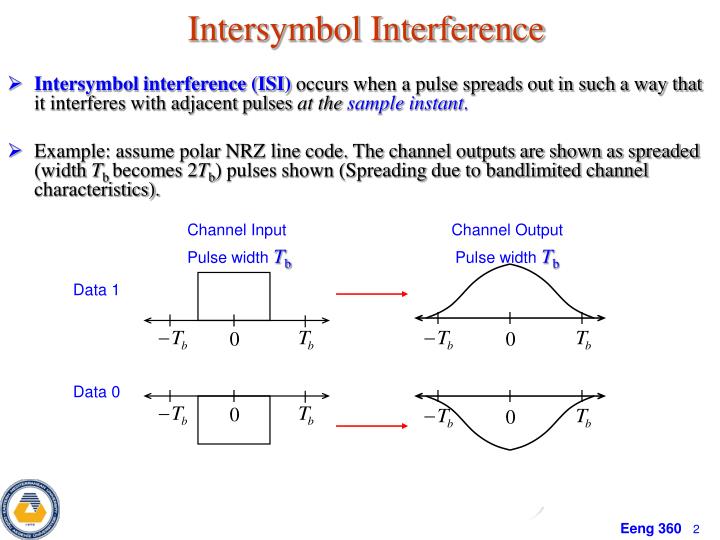 Intersymbol Interference

➢ Intersymbol interference (ISI) occurs when a pulse spreads out in such a way that it interferes with adjacent pulses at the sample instant.

➢ Example: assume polar NRZ line code. The channel outputs are shown as spreaded (width $T_b$ becomes $2T_b$) pulses shown (Spreading due to bandlimited channel characteristics).

Channel Input
Pulse width $T_b$

Channel Output
Pulse width $T_b$

Data 1

$-T_b$ 0 $T_b$

$-T_b$ 0 $T_b$

Data 0

$-T_b$ 0 $T_b$

$-T_b$ 0 $T_b$

Eeng 360 2